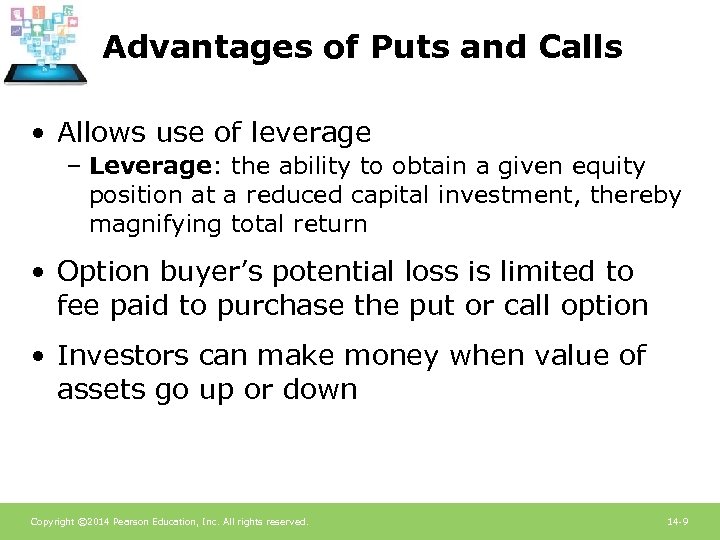 Advantages of Puts and Calls

• Allows use of leverage
– Leverage: the ability to obtain a given equity position at a reduced capital investment, thereby magnifying total return

• Option buyer's potential loss is limited to fee paid to purchase the put or call option

• Investors can make money when value of assets go up or down

Copyright ©2014 Pearson Education, Inc. All rights reserved.

14-9